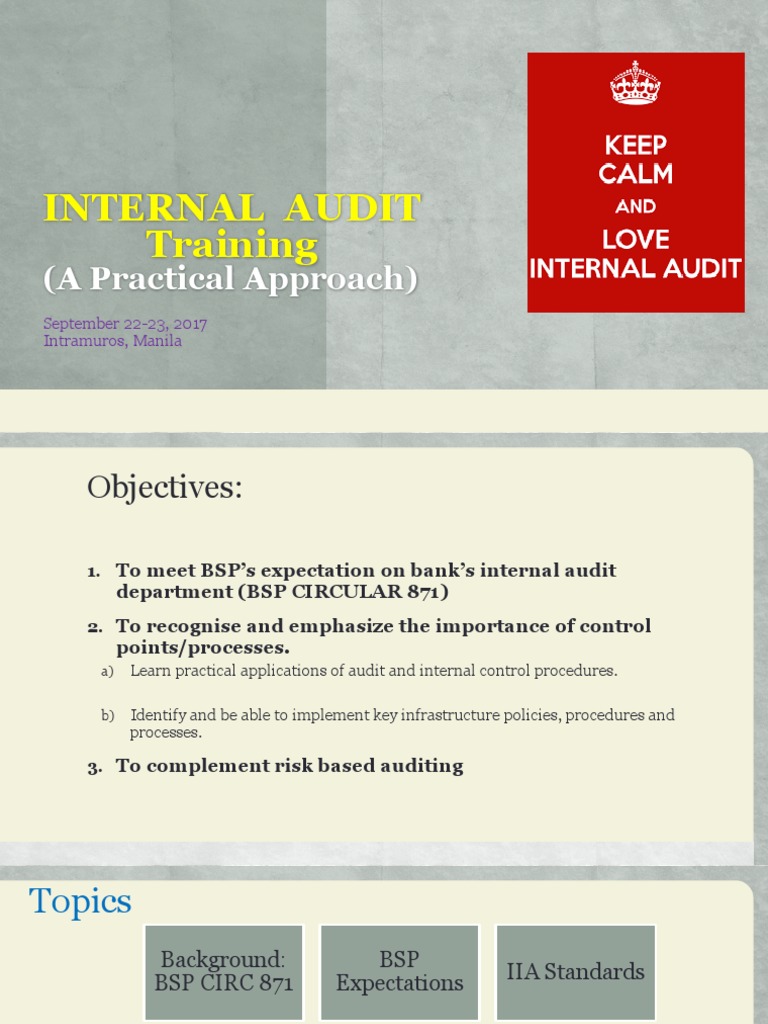 INTERNAL AUDIT
Training
(A Practical Approach)

September 22-23, 2017
Intramuros, Manila

KEEP
CALM
AND
LOVE
INTERNAL AUDIT

Objectives:

1. To meet BSP's expectation on bank's internal audit department (BSP CIRCULAR 871)

2. To recognise and emphasize the importance of control points/processes.

a) Learn practical applications of audit and internal control procedures.

b) Identify and be able to implement key infrastructure policies, procedures and processes.

3. To complement risk based auditing

Topics

Background: BSP CIRC 871

BSP Expectations

IIA Standards